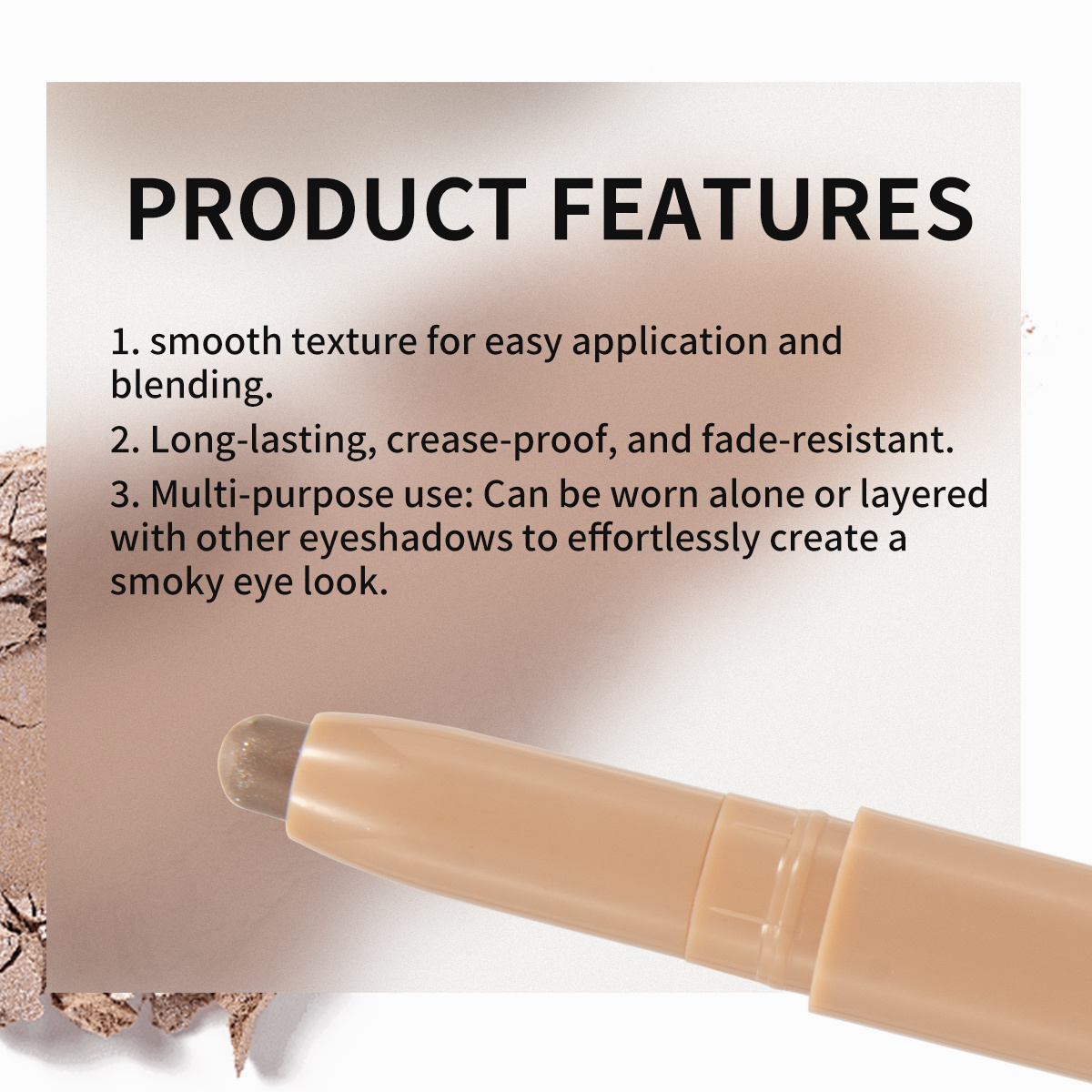 PRODUCT FEATURES

1. smooth texture for easy application and blending.

2. Long-lasting, crease-proof, and fade-resistant.

3. Multi-purpose use: Can be worn alone or layered with other eyeshadows to effortlessly create a smoky eye look.